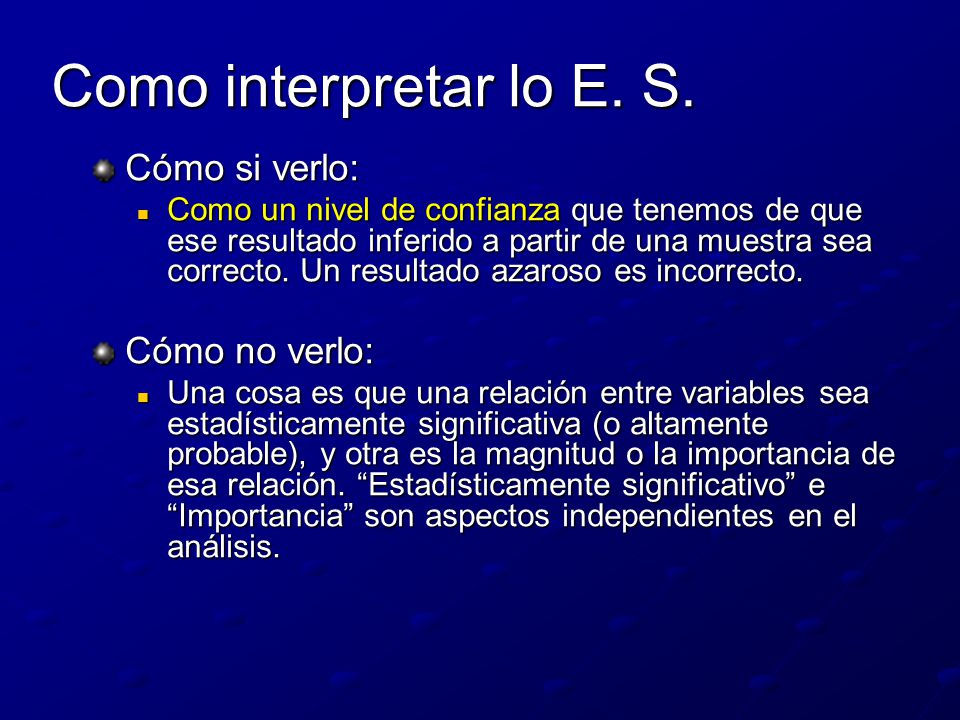 Como interpretar lo E. S.

Cómo si verlo:

Como un nivel de confianza que tenemos de que ese resultado inferido a partir de una muestra sea correcto. Un resultado azaroso es incorrecto.

Cómo no verlo:

Una cosa es que una relación entre variables sea estadísticamente significativa (o altamente probable), y otra es la magnitud o la importancia de esa relación. “Estadísticamente significativo” e “Importancia” son aspectos independientes en el análisis.